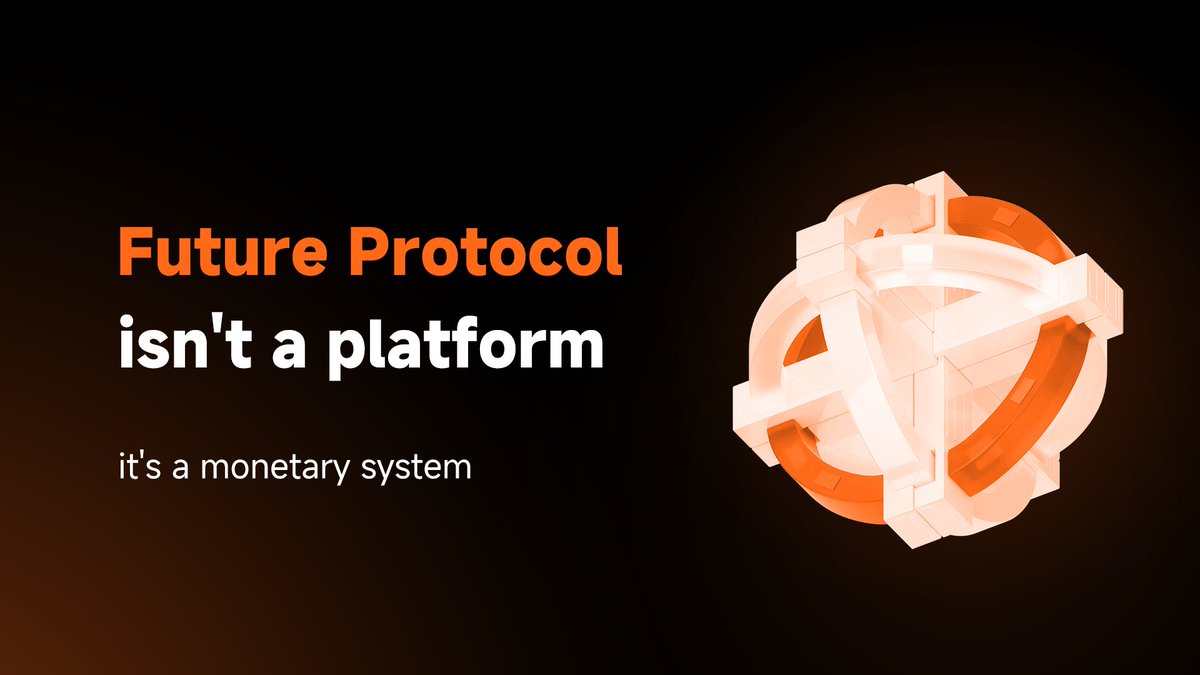 Future Protocol
isn't a platform

it's a monetary system